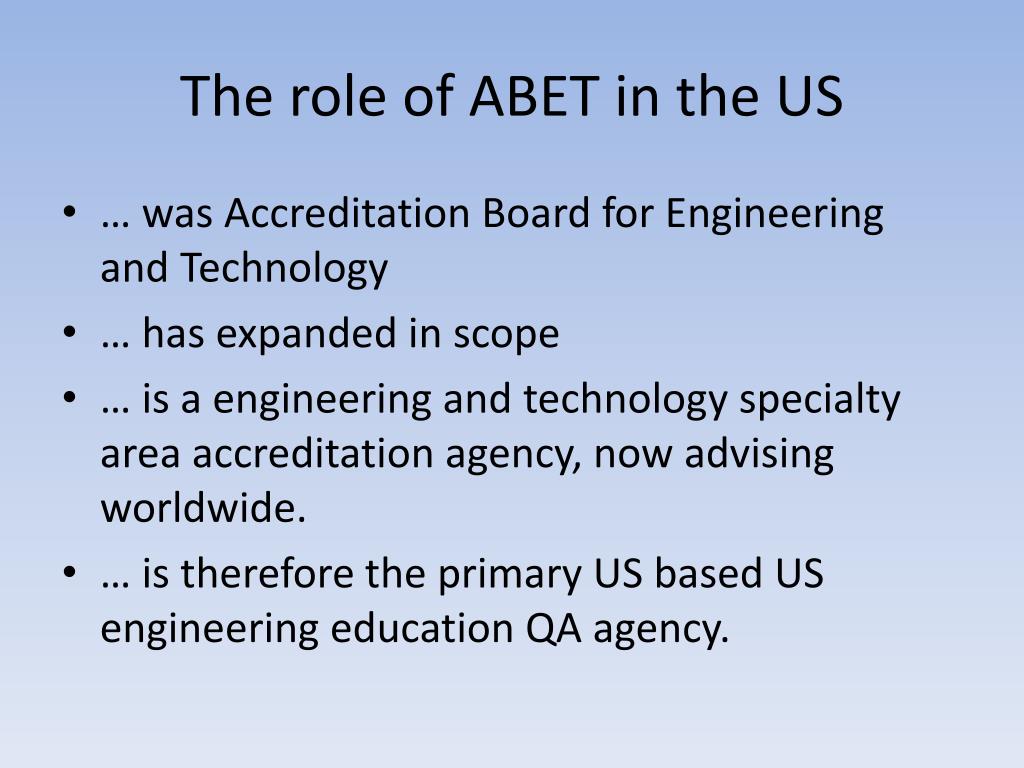 The role of ABET in the US

• … was Accreditation Board for Engineering and Technology
• … has expanded in scope
• … is a engineering and technology specialty area accreditation agency, now advising worldwide.
• … is therefore the primary US based US engineering education QA agency.